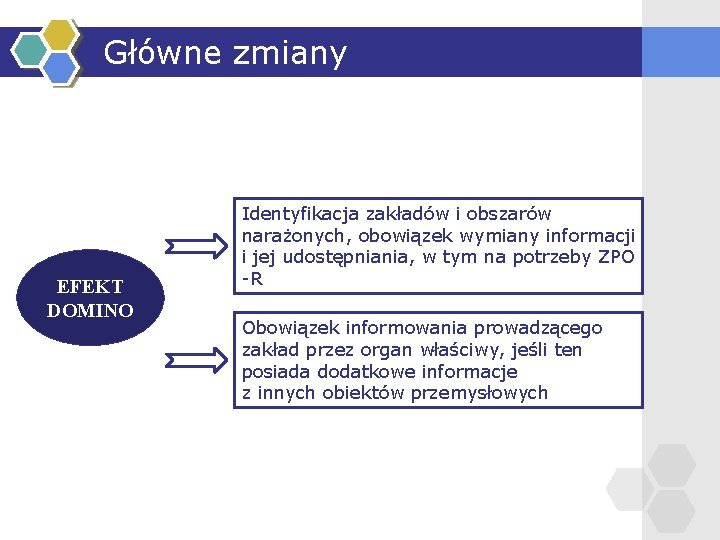 Główne zmiany

EFEKT DOMINO

Identyfikacja zakładów i obszarów narażonych, obowiązek wymiany informacji i jej udostępniania, w tym na potrzeby ZPO -R

Obowiązek informowania prowadzącego zakład przez organ właściwy, jeśli ten posiada dodatkowe informacje z innych obiektów przemysłowych